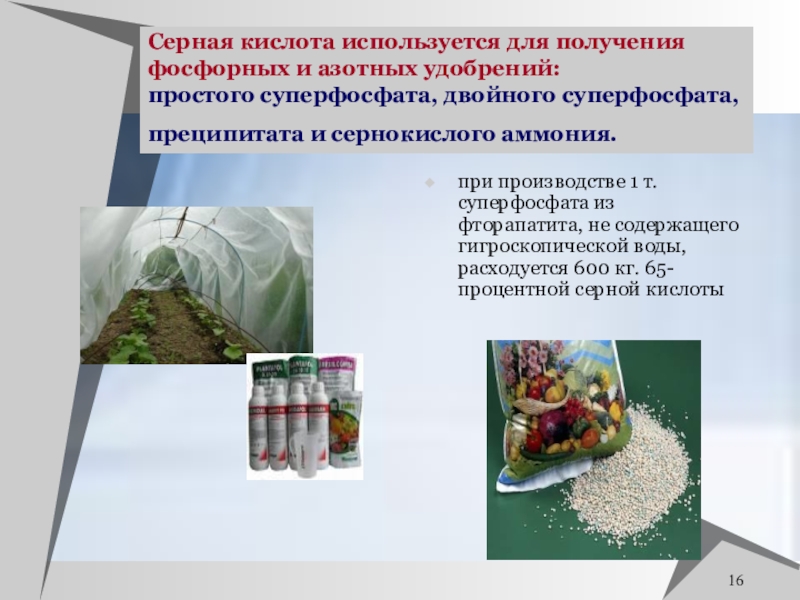 Серная кислота используется для получения фосфорных и азотных удобрений:
простого суперфосфата, двойного суперфосфата, преципитата и сернокислого аммония.

при производстве 1 т. суперфосфата из фторапатита, не содержащего гигроскопической воды, расходуется 600 кг. 65-процентной серной кислоты

16